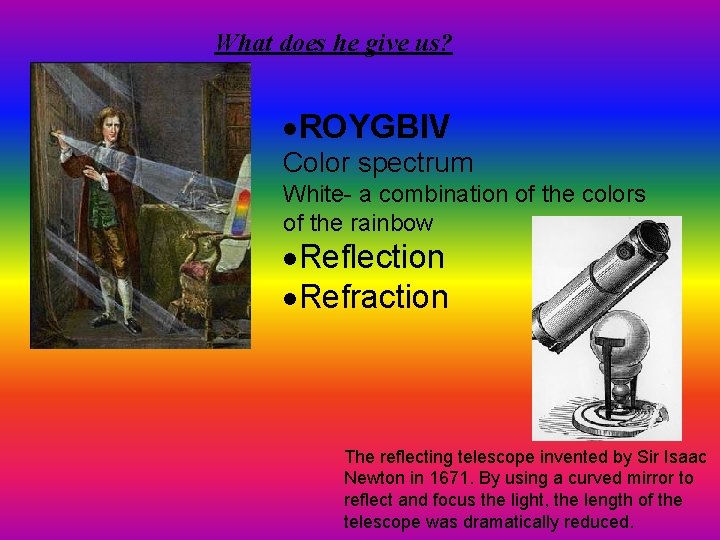 What does he give us?

•ROYGBIV
Color spectrum
White- a combination of the colors of the rainbow
•Reflection
•Refraction

The reflecting telescope invented by Sir Isaac Newton in 1671. By using a curved mirror to reflect and focus the light, the length of the telescope was dramatically reduced.